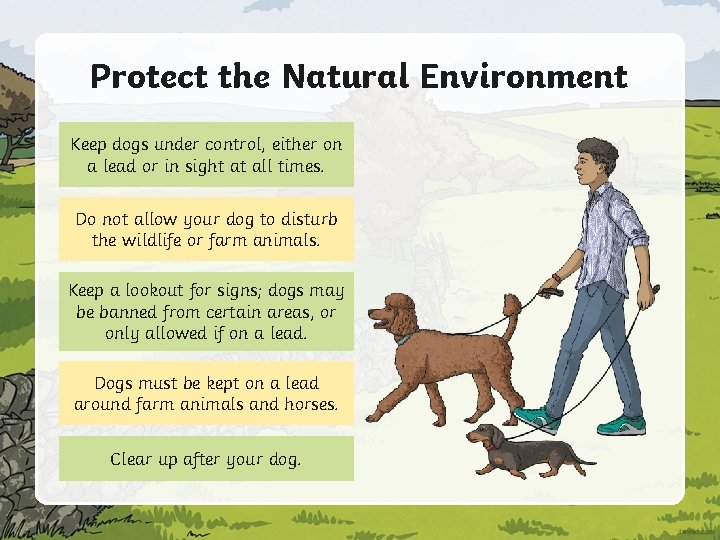 Protect the Natural Environment

Keep dogs under control, either on a lead or in sight at all times.

Do not allow your dog to disturb the wildlife or farm animals.

Keep a lookout for signs; dogs may be banned from certain areas, or only allowed if on a lead.

Dogs must be kept on a lead around farm animals and horses.

Clear up after your dog.